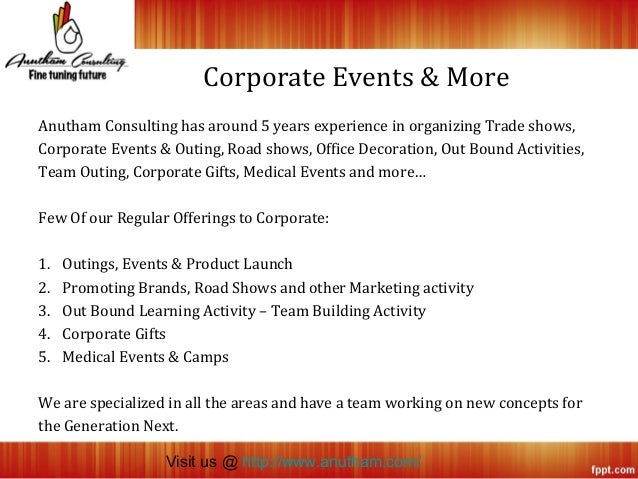 Anutham Consulting
Fine tuning future

Corporate Events & More

Anutham Consulting has around 5 years experience in organizing Trade shows, Corporate Events & Outing, Road shows, Office Decoration, Out Bound Activities, Team Outing, Corporate Gifts, Medical Events and more…

Few Of our Regular Offerings to Corporate:

1. Outings, Events & Product Launch
2. Promoting Brands, Road Shows and other Marketing activity
3. Out Bound Learning Activity – Team Building Activity
4. Corporate Gifts
5. Medical Events & Camps

We are specialized in all the areas and have a team working on new concepts for the Generation Next.

Visit us @ http://www.anutham.com/

fppt.com